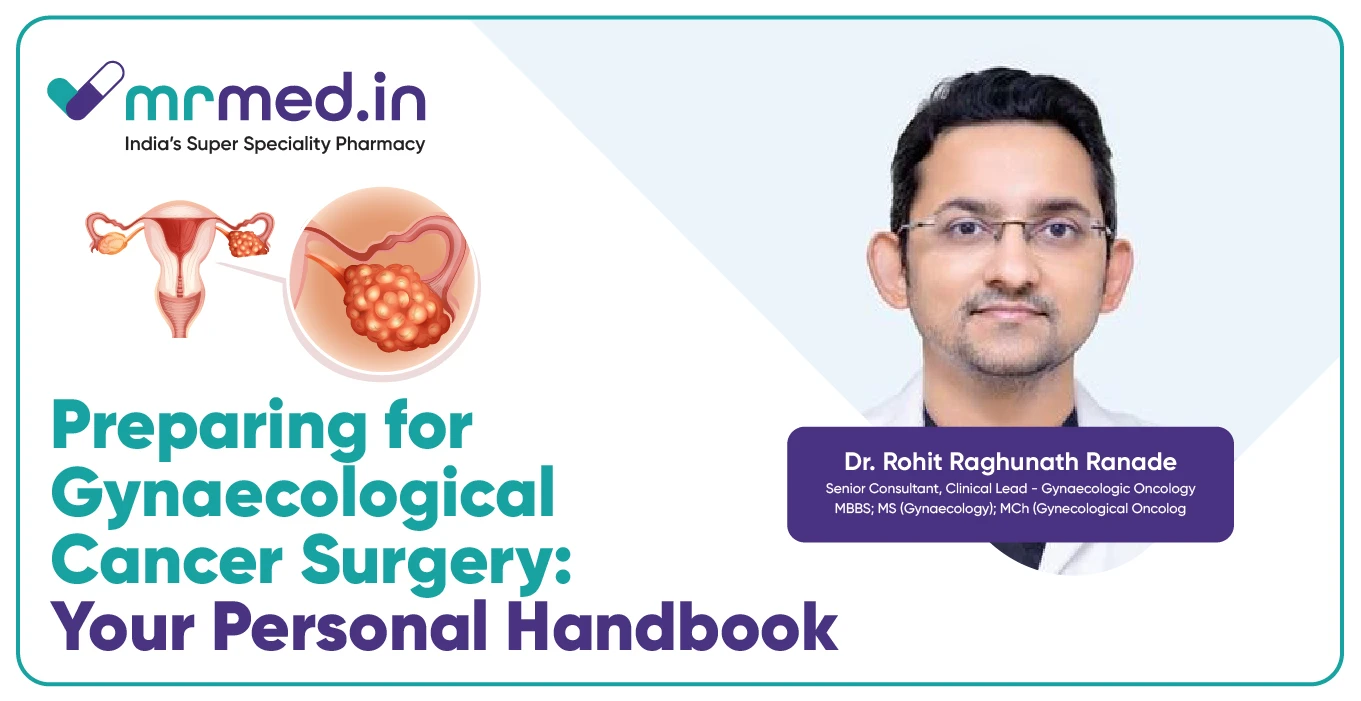 mrmed.in
India's Super Speciality Pharmacy

Preparing for Gynaecological Cancer Surgery: Your Personal Handbook

Dr. Rohit Raghunath Ranade
Senior Consultant, Clinical Lead - Gynaecologic Oncology
MBBS; MS (Gynaecology); MCh (Gynecological Oncolog